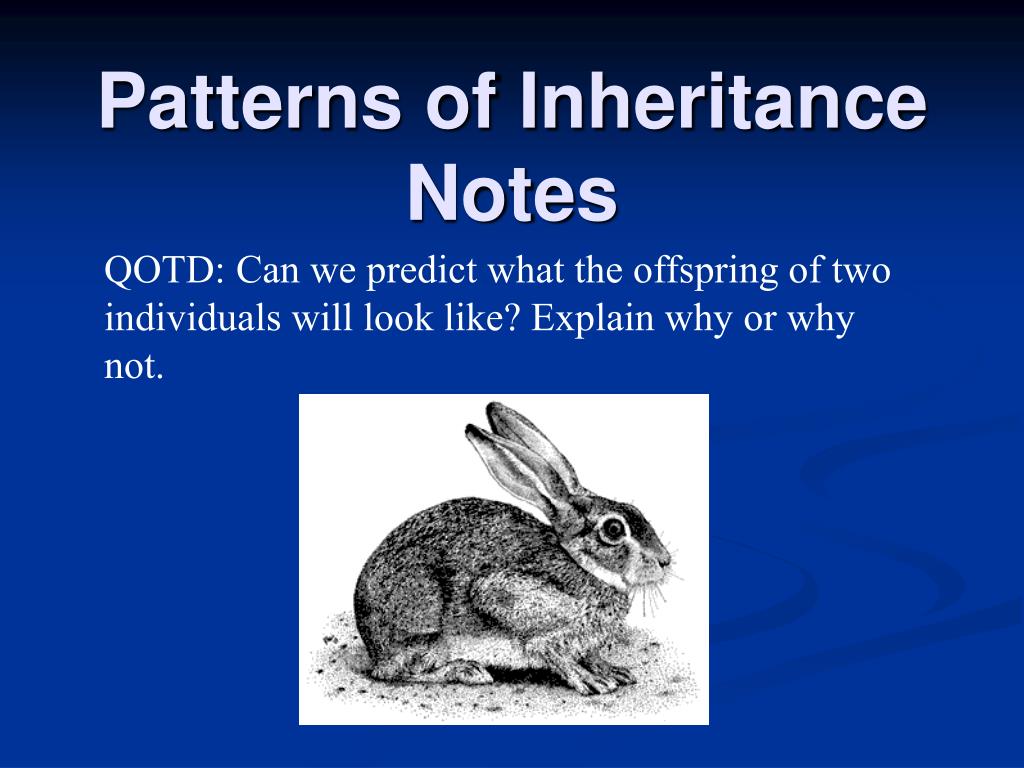 Patterns of Inheritance Notes

QOTD: Can we predict what the offspring of two individuals will look like? Explain why or why not.